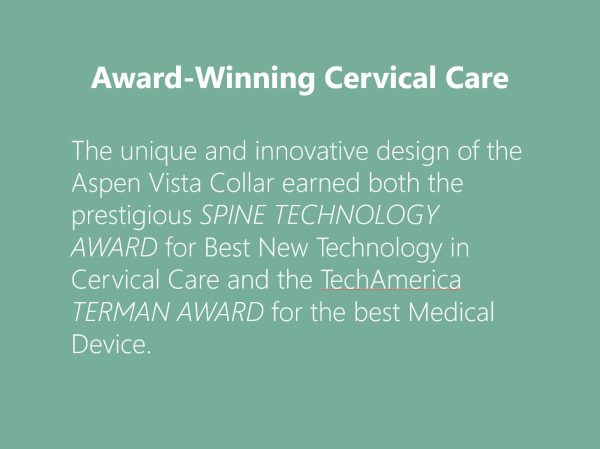 Award-Winning Cervical Care

The unique and innovative design of the Aspen Vista Collar earned both the prestigious SPINE TECHNOLOGY AWARD for Best New Technology in Cervical Care and the TechAmerica TERMAN AWARD for the best Medical Device.